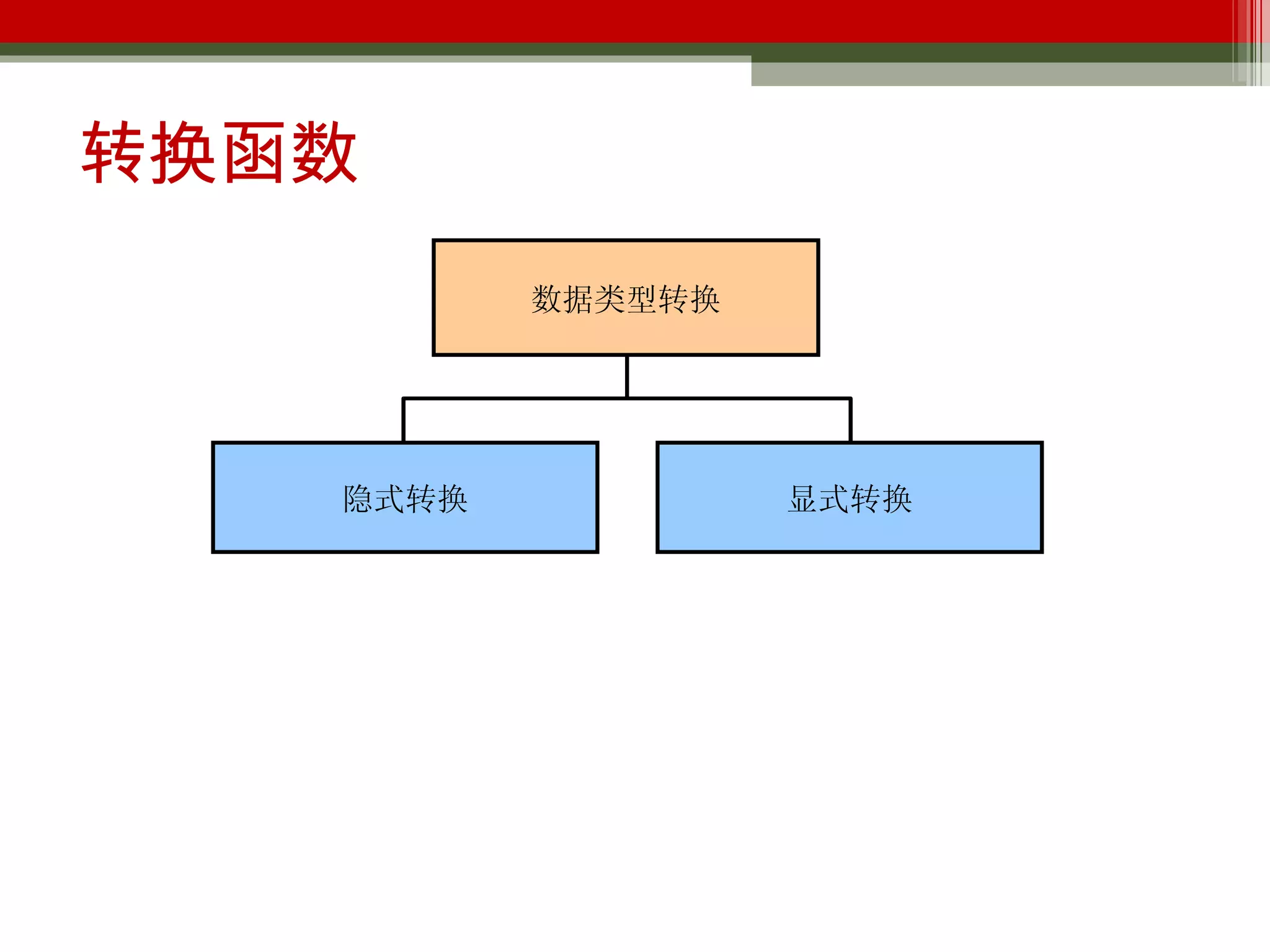 转换函数

数据类型转换

隐式转换

显式转换